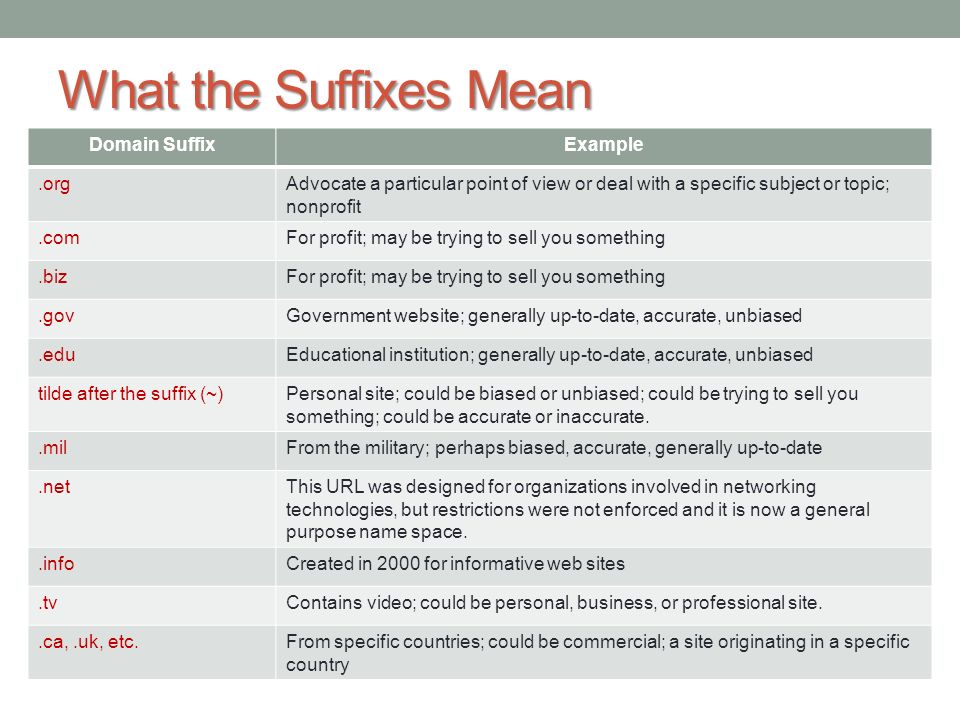 What the Suffixes Mean

| Domain Suffix | Example |
|---|---|
| .org | Advocate a particular point of view or deal with a specific subject or topic; nonprofit |
| .com | For profit; may be trying to sell you something |
| .biz | For profit; may be trying to sell you something |
| .gov | Government website; generally up-to-date, accurate, unbiased |
| .edu | Educational institution; generally up-to-date, accurate, unbiased |
| tilde after the suffix (~) | Personal site; could be biased or unbiased; could be trying to sell you something; could be accurate or inaccurate. |
| .mil | From the military; perhaps biased, accurate, generally up-to-date |
| .net | This URL was designed for organizations involved in networking technologies, but restrictions were not enforced and it is now a general purpose name space. |
| .info | Created in 2000 for informative web sites |
| .tv | Contains video; could be personal, business, or professional site. |
| .ca, .uk, etc. | From specific countries; could be commercial; a site originating in a specific country |